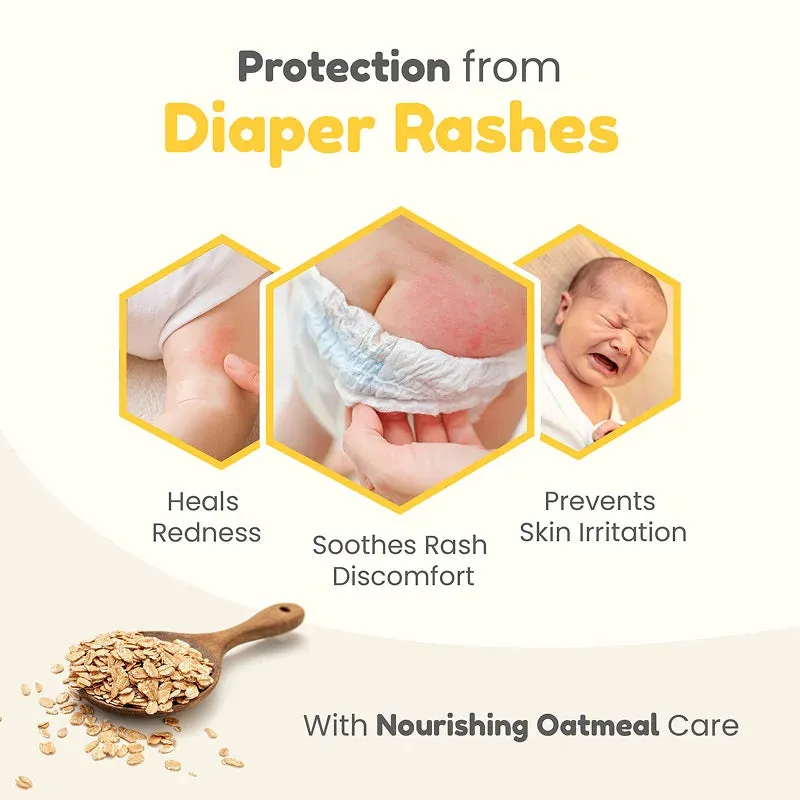 Protection from
Diaper Rashes

Heals Redness

Soothes Rash Discomfort

Prevents Skin Irritation

With Nourishing Oatmeal Care